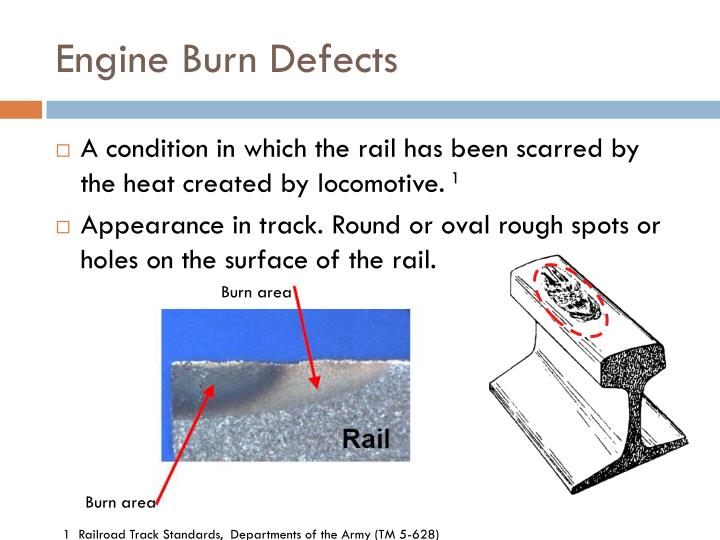 Engine Burn Defects

□ A condition in which the rail has been scarred by the heat created by locomotive. $^1$

□ Appearance in track. Round or oval rough spots or holes on the surface of the rail.

Burn area

Rail

Burn area

1 Railroad Track Standards, Departments of the Army (TM 5-628)